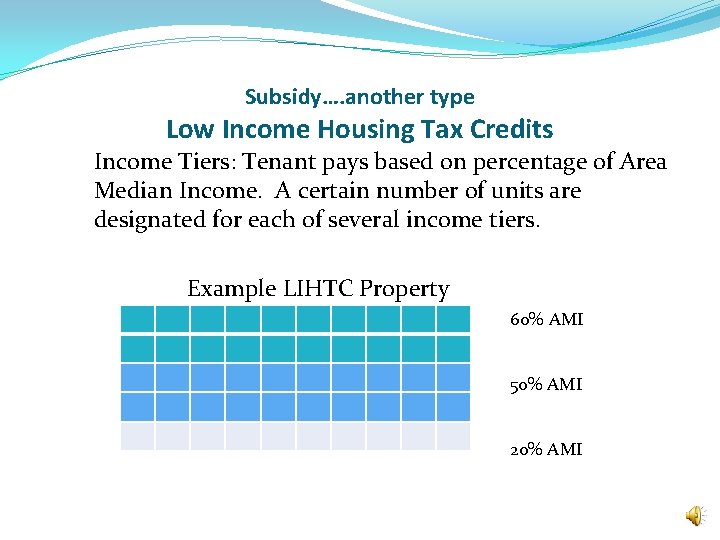 Subsidy….another type
Low Income Housing Tax Credits

Income Tiers: Tenant pays based on percentage of Area Median Income. A certain number of units are designated for each of several income tiers.

Example LIHTC Property

60% AMI

50% AMI

20% AMI